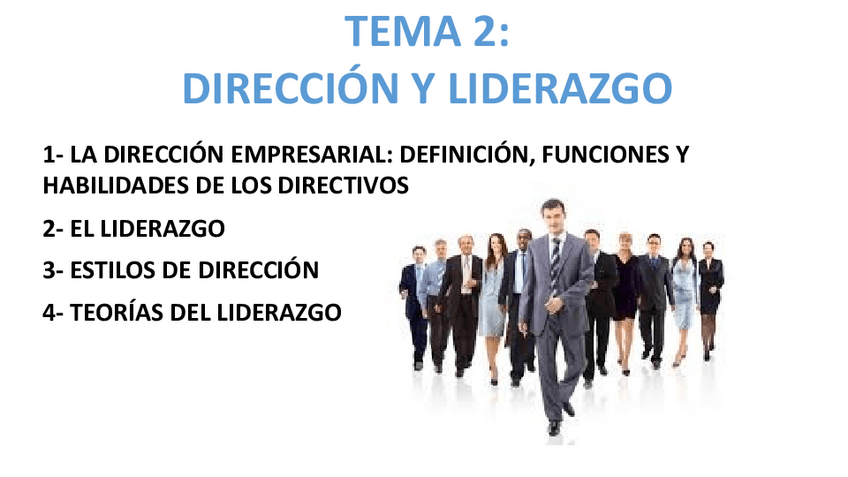 TEMA 2:
DIRECCIÓN Y LIDERAZGO

1- LA DIRECCIÓN EMPRESARIAL: DEFINICIÓN, FUNCIONES Y HABILIDADES DE LOS DIRECTIVOS

2- EL LIDERAZGO

3- ESTILOS DE DIRECCIÓN

4- TEORÍAS DEL LIDERAZGO